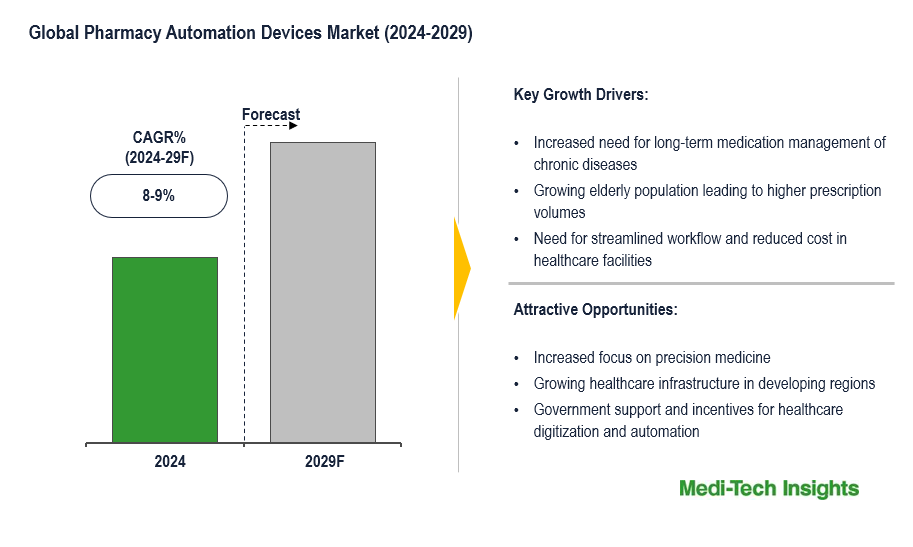 Global Pharmacy Automation Devices Market (2024-2029)

CAGR%
(2024-29F)

8-9%

Forecast

2024

2029F

Key Growth Drivers:

• Increased need for long-term medication management of chronic diseases
• Growing elderly population leading to higher prescription volumes
• Need for streamlined workflow and reduced cost in healthcare facilities

Attractive Opportunities:

• Increased focus on precision medicine
• Growing healthcare infrastructure in developing regions
• Government support and incentives for healthcare digitization and automation

Medi-Tech Insights